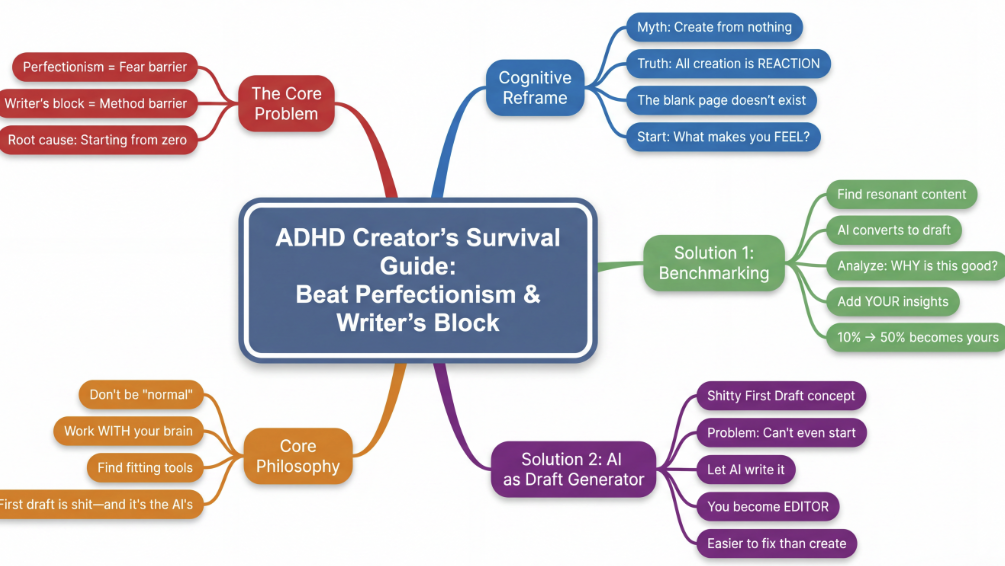 ADHD Creator's Survival Guide:
Beat Perfectionism & Writer's Block

The Core Problem

Perfectionism = Fear barrier

Writer's block = Method barrier

Root cause: Starting from zero

Cognitive Reframe

Myth: Create from nothing

Truth: All creation is REACTION

The blank page doesn't exist

Start: What makes you FEEL?

Solution 1: Benchmarking

Find resonant content

AI converts to draft

Analyze: WHY is this good?

Add YOUR insights

10% → 50% becomes yours

Solution 2: AI as Draft Generator

Shitty First Draft concept

Problem: Can't even start

Let AI write it

You become EDITOR

Easier to fix than create

Core Philosophy

Don't be "normal"

Work WITH your brain

Find fitting tools

First draft is shit—and it's the AI's